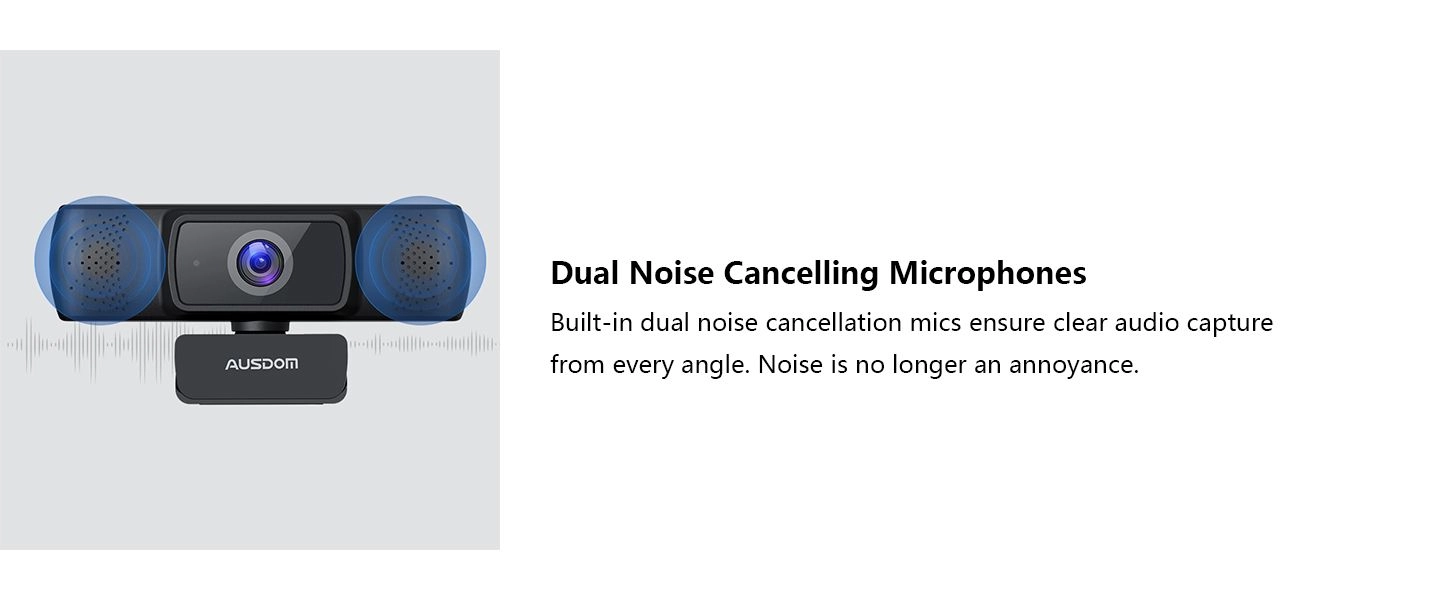 AUSDOM

Dual Noise Cancelling Microphones

Built-in dual noise cancellation mics ensure clear audio capture from every angle. Noise is no longer an annoyance.